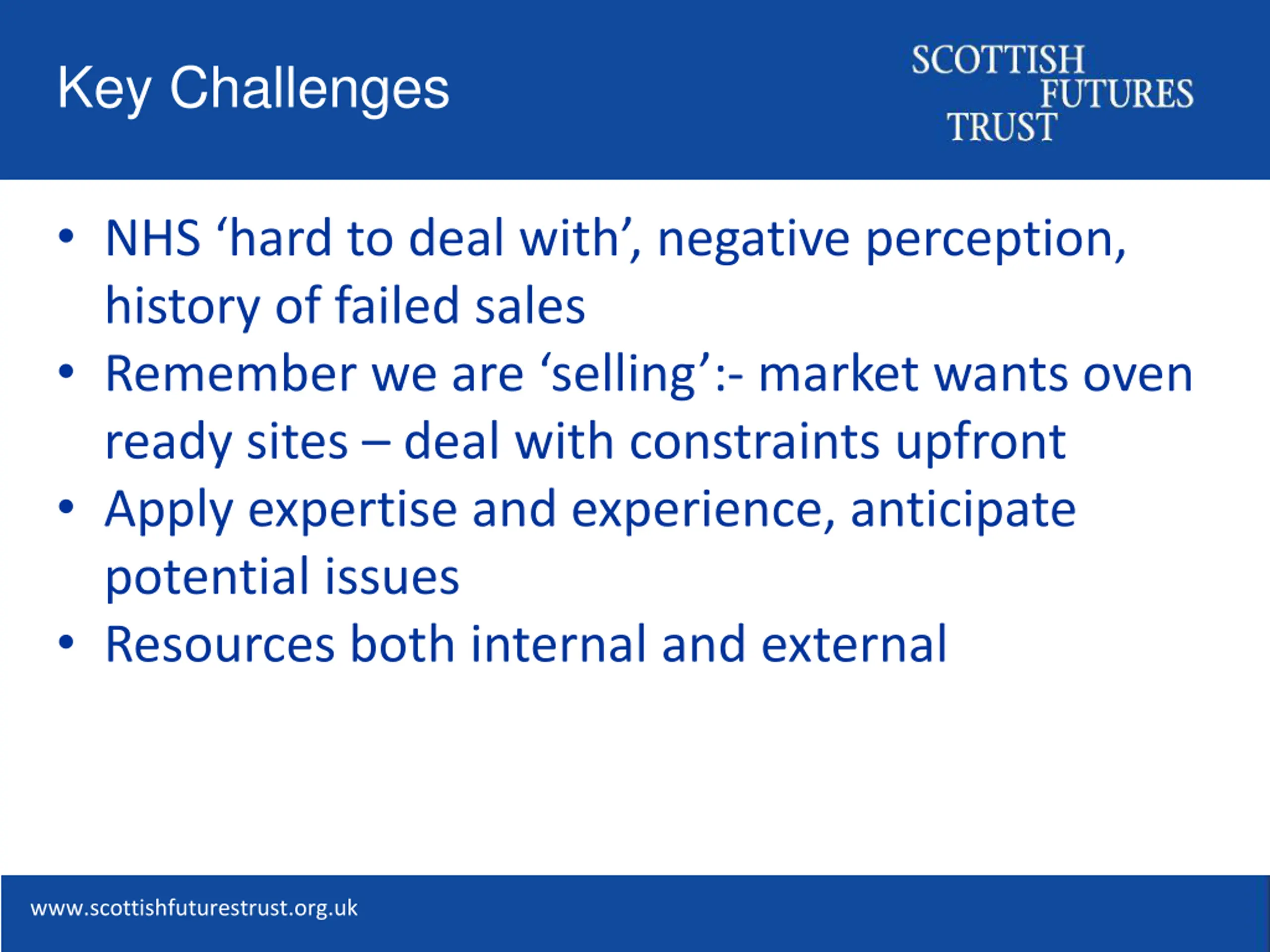 Key Challenges

SCOTTISH FUTURES TRUST

• NHS ‘hard to deal with’, negative perception, history of failed sales
• Remember we are ‘selling’:- market wants oven ready sites – deal with constraints upfront
• Apply expertise and experience, anticipate potential issues
• Resources both internal and external

www.scottishfuturestrust.org.uk